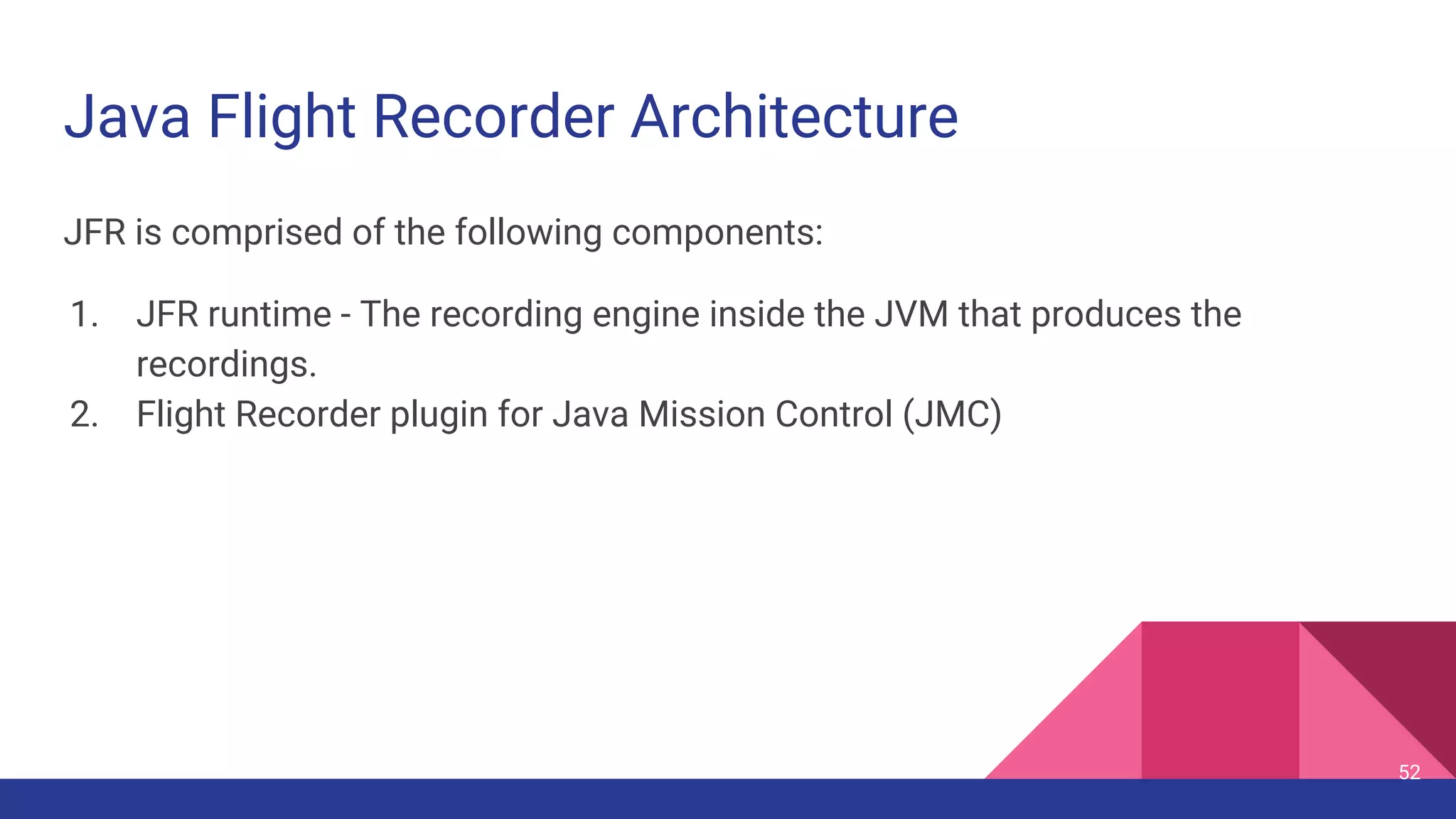 Java Flight Recorder Architecture

JFR is comprised of the following components:

1. JFR runtime - The recording engine inside the JVM that produces the recordings.
2. Flight Recorder plugin for Java Mission Control (JMC)

52